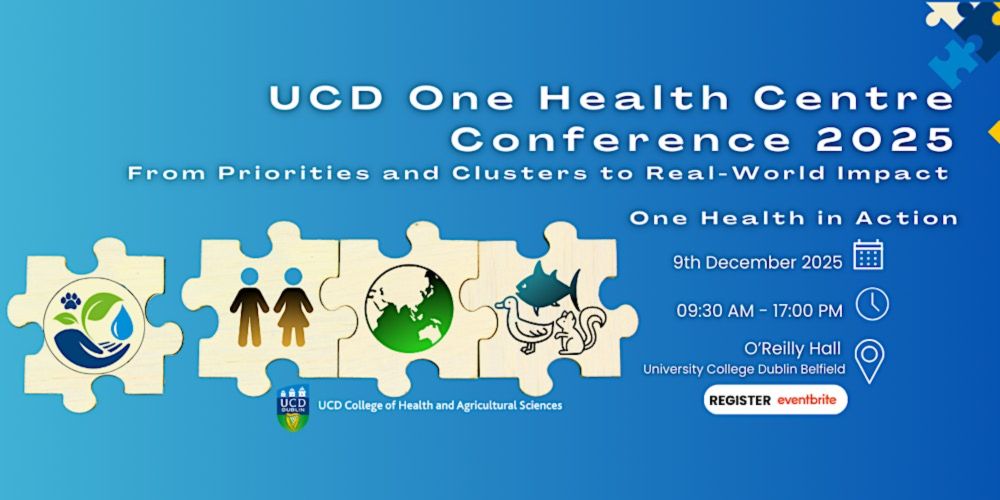 UCD One Health Centre Conference 2025
From Priorities and Clusters to Real-World Impact

One Health in Action

9th December 2025

09:30 AM - 17:00 PM

O'Reilly Hall
University College Dublin Belfield

REGISTER eventbrite

UCD DUBLIN
UCD College of Health and Agricultural Sciences